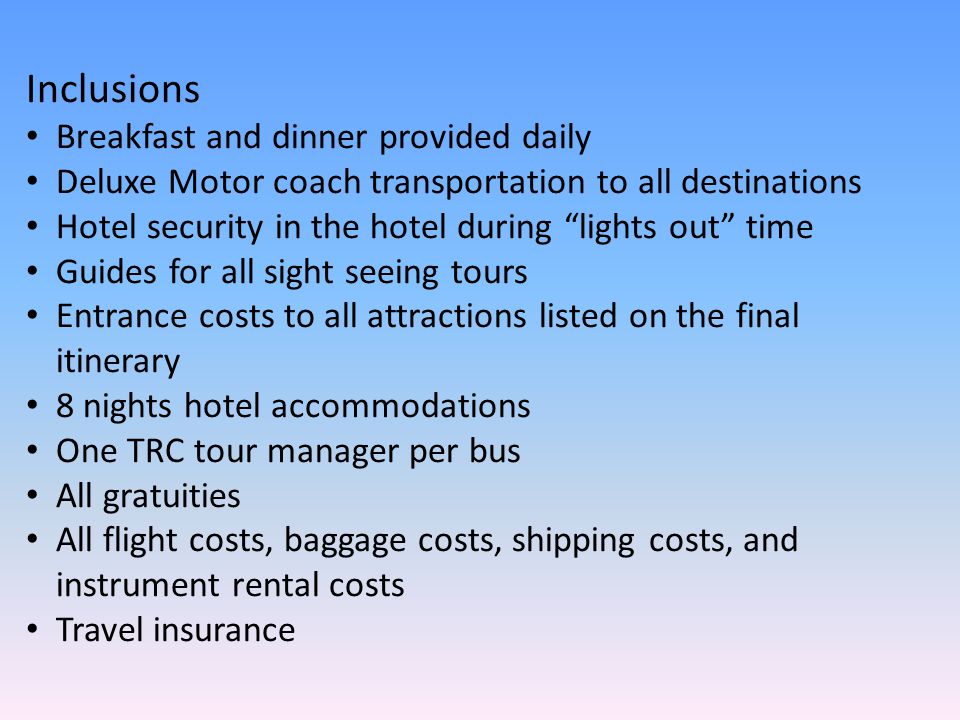 Inclusions

• Breakfast and dinner provided daily
• Deluxe Motor coach transportation to all destinations
• Hotel security in the hotel during “lights out” time
• Guides for all sight seeing tours
• Entrance costs to all attractions listed on the final itinerary
• 8 nights hotel accommodations
• One TRC tour manager per bus
• All gratuities
• All flight costs, baggage costs, shipping costs, and instrument rental costs
• Travel insurance